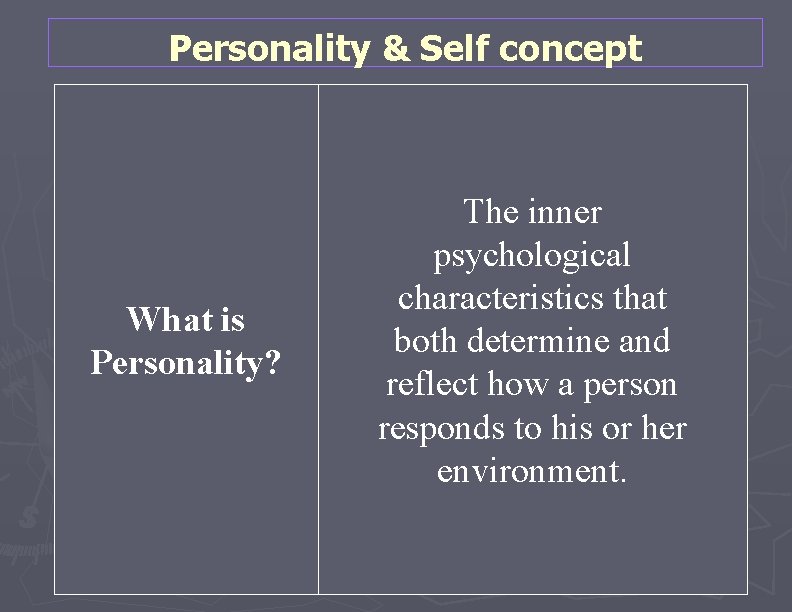 Personality & Self concept

| What is Personality? | The inner psychological characteristics that both determine and reflect how a person responds to his or her environment. |
|---|---|